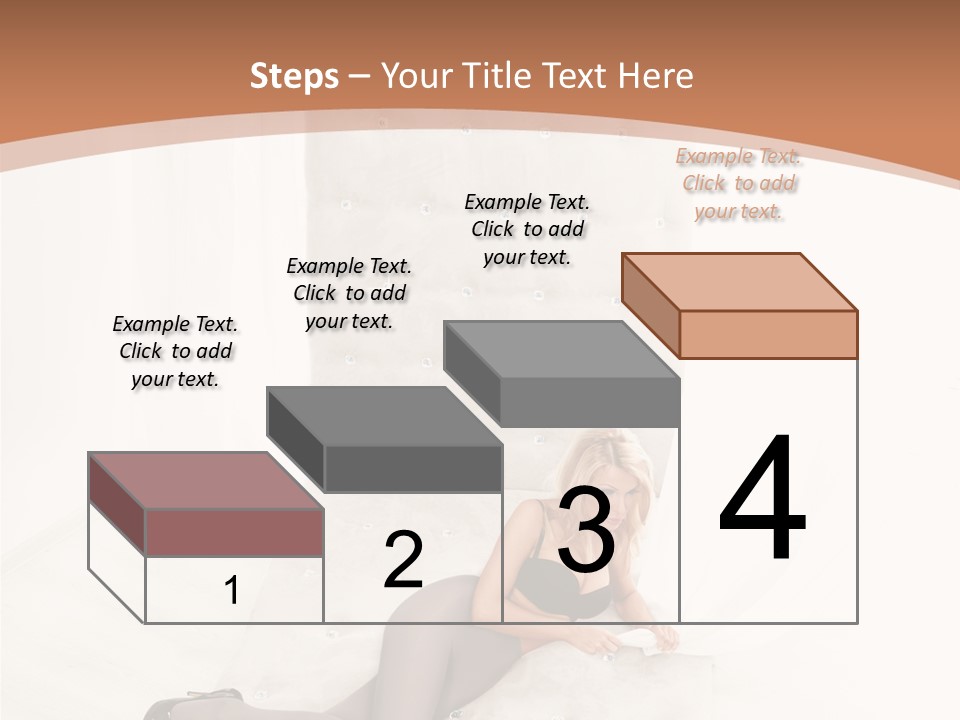 Steps – Your Title Text Here

Example Text. Click to add your text.

Example Text. Click to add your text.

Example Text. Click to add your text.

Example Text. Click to add your text.

1

2

3

4